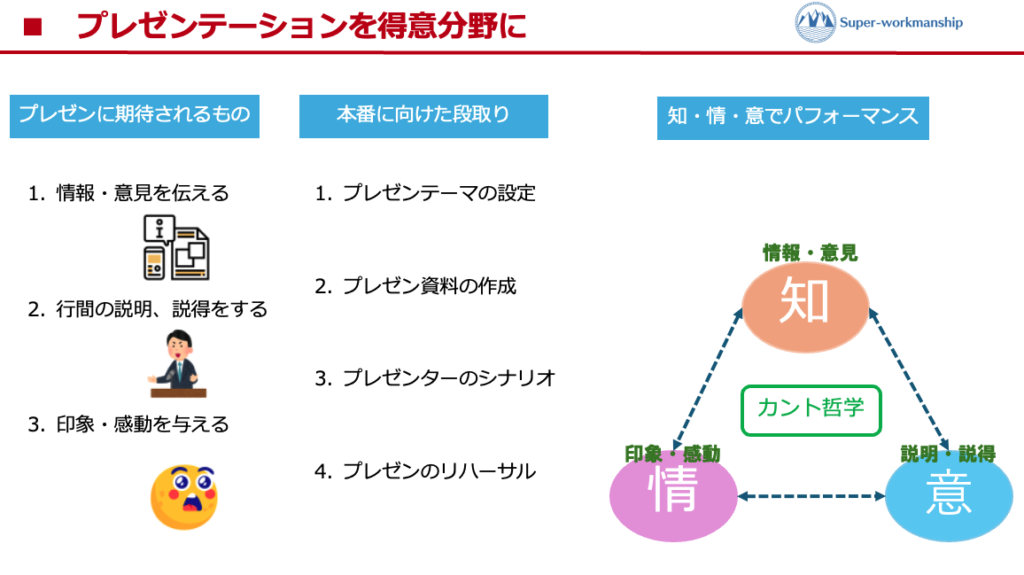 ■ プレゼンテーションを得意分野に

Super-workmanship

プレゼンに期待されるもの

1. 情報・意見を伝える

2. 行間の説明、説得をする

3. 印象・感動を与える

本番に向けた段取り

1. プレゼンテーマの設定

2. プレゼン資料の作成

3. プレゼンターのシナリオ

4. プレゼンのリハーサル

知・情・意でパフォーマンス

情報・意見

知

カント哲学

印象・感動

情

説明・説得

意